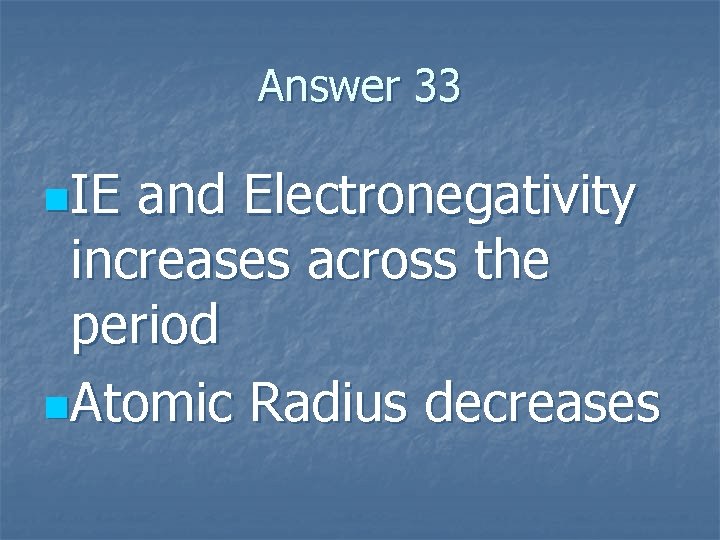 Answer 33

IE and Electronegativity increases across the period

Atomic Radius decreases